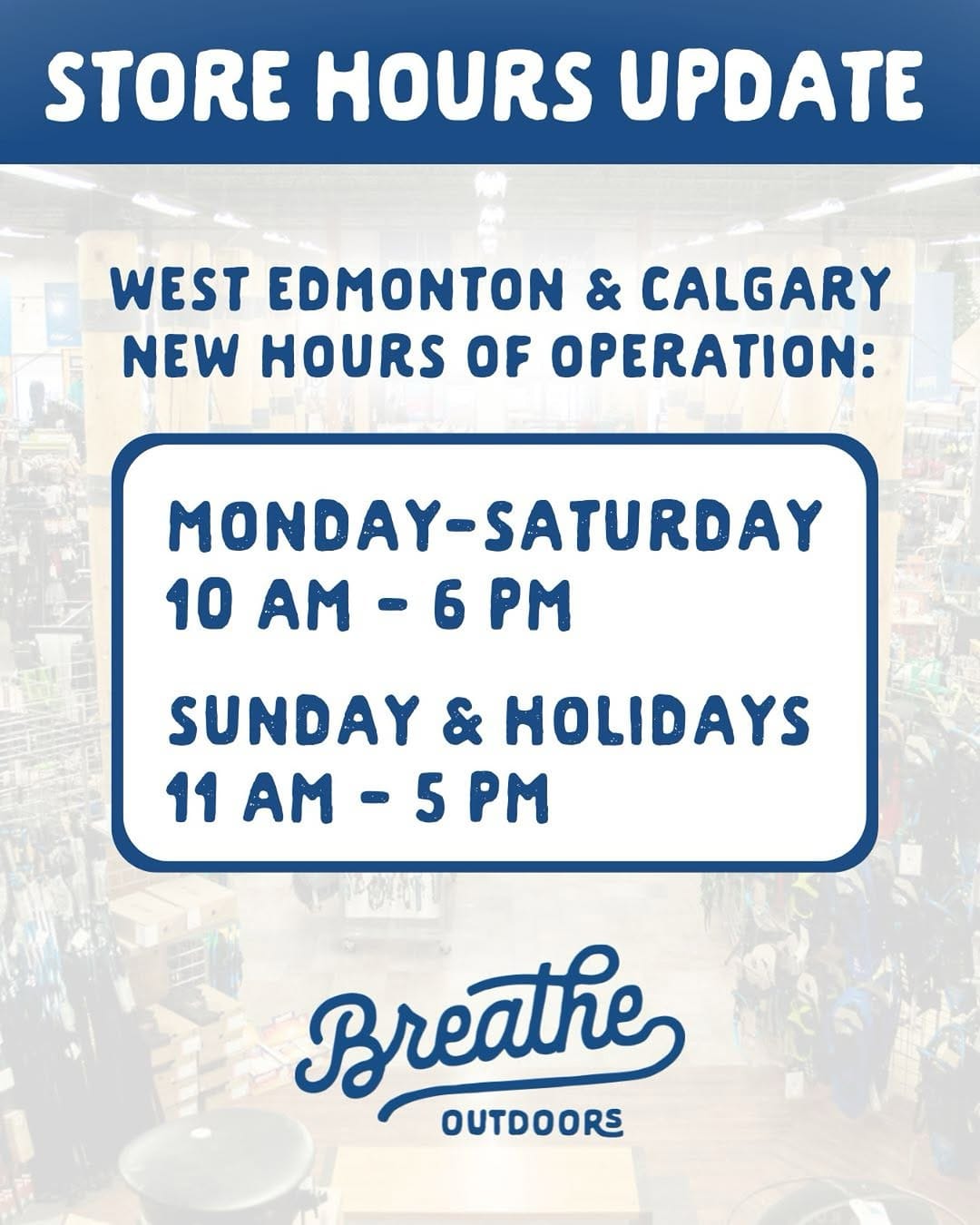 STORE HOURS UPDATE

WEST EDMONTON & CALGARY NEW HOURS OF OPERATION:

MONDAY-SATURDAY
10 AM - 6 PM

SUNDAY & HOLIDAYS
11 AM - 5 PM

Breathe
OUTDOORS